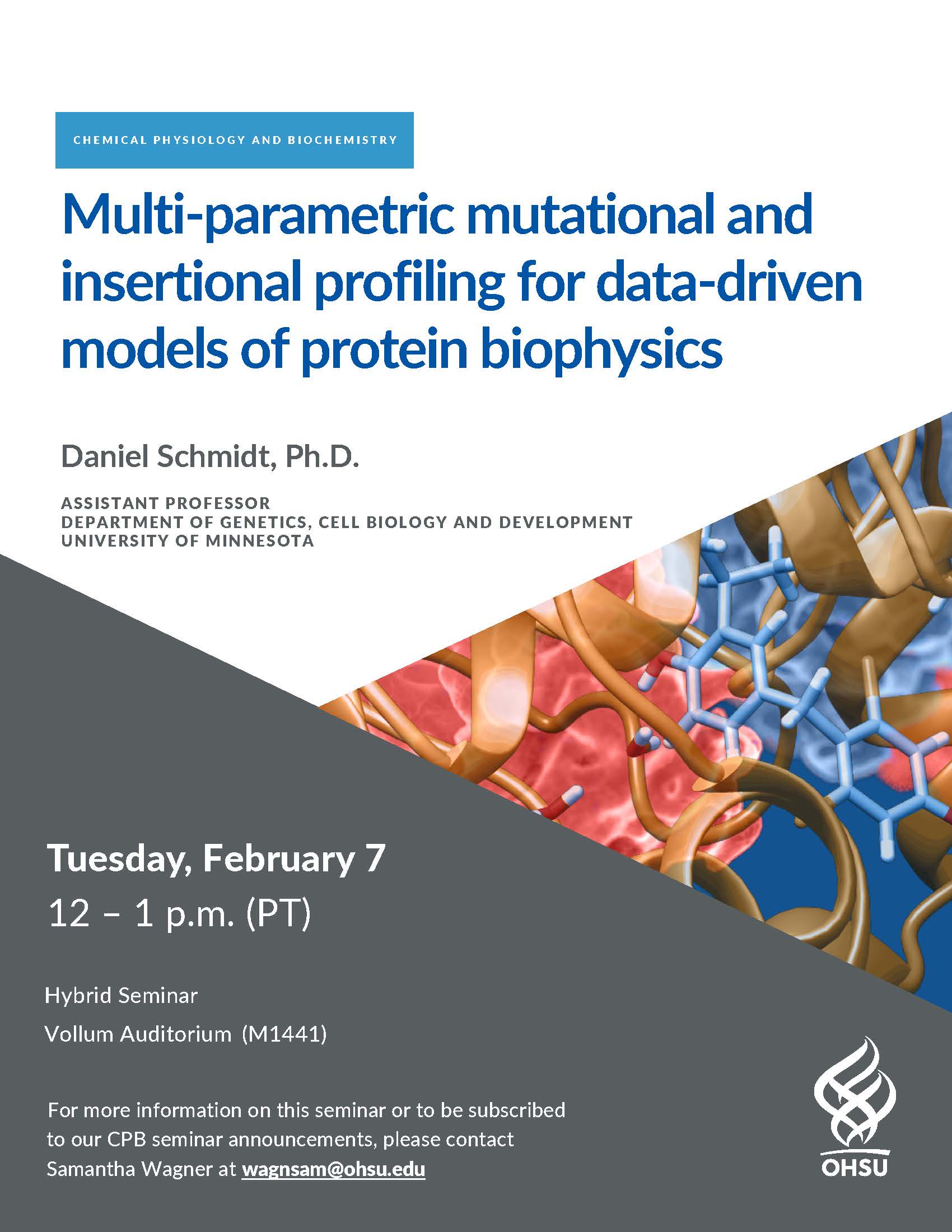 CHEMICAL PHYSIOLOGY AND BIOCHEMISTRY

Multi-parametric mutational and insertional profiling for data-driven models of protein biophysics

Daniel Schmidt, Ph.D.

ASSISTANT PROFESSOR
DEPARTMENT OF GENETICS, CELL BIOLOGY AND DEVELOPMENT
UNIVERSITY OF MINNESOTA

Tuesday, February 7

12 – 1 p.m. (PT)

Hybrid Seminar

Vollum Auditorium (M1441)

For more information on this seminar or to be subscribed to our CPB seminar announcements, please contact Samantha Wagner at wagnsam@ohsu.edu

OHSU